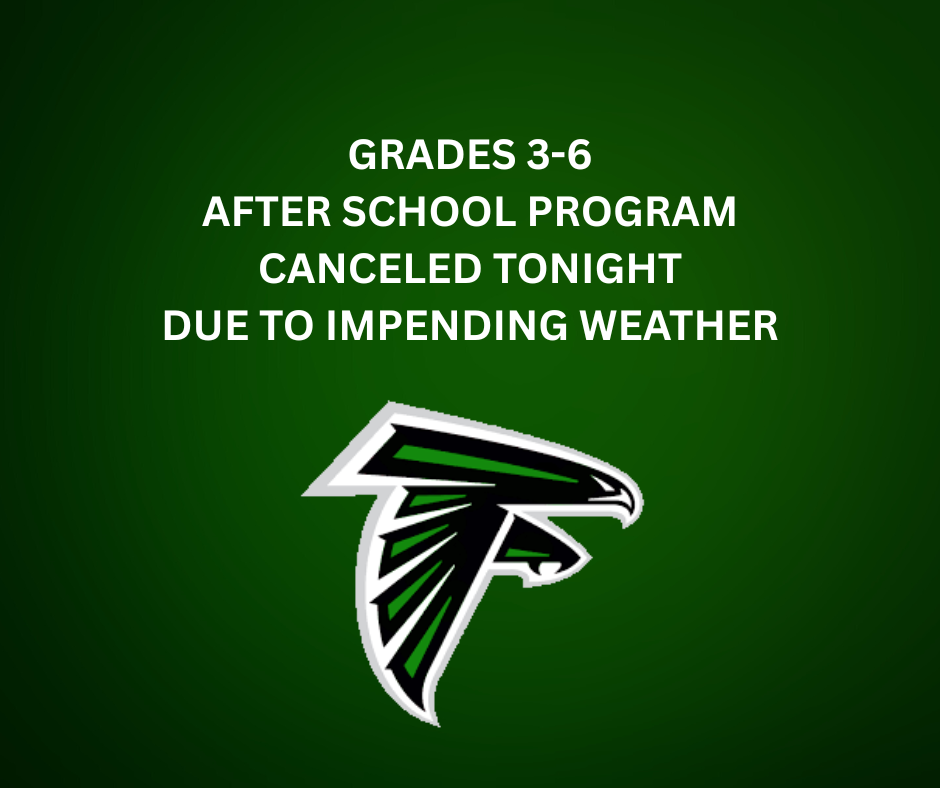 GRADES 3-6
AFTER SCHOOL PROGRAM
CANCELED TONIGHT
DUE TO IMPENDING WEATHER